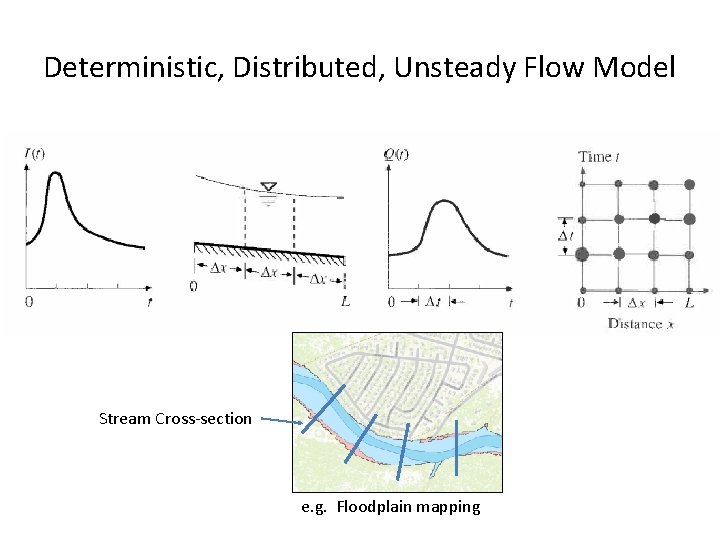 Deterministic, Distributed, Unsteady Flow Model

$I(t)$

0

$t$

$\Delta x$ $\Delta x$ $\Delta x$

0

$L$

$Q(t)$

0 $\Delta t$

$t$

Time $t$

$\Delta t$

0 $\Delta x$ $L$

Distance $x$

Stream Cross-section

e.g. Floodplain mapping